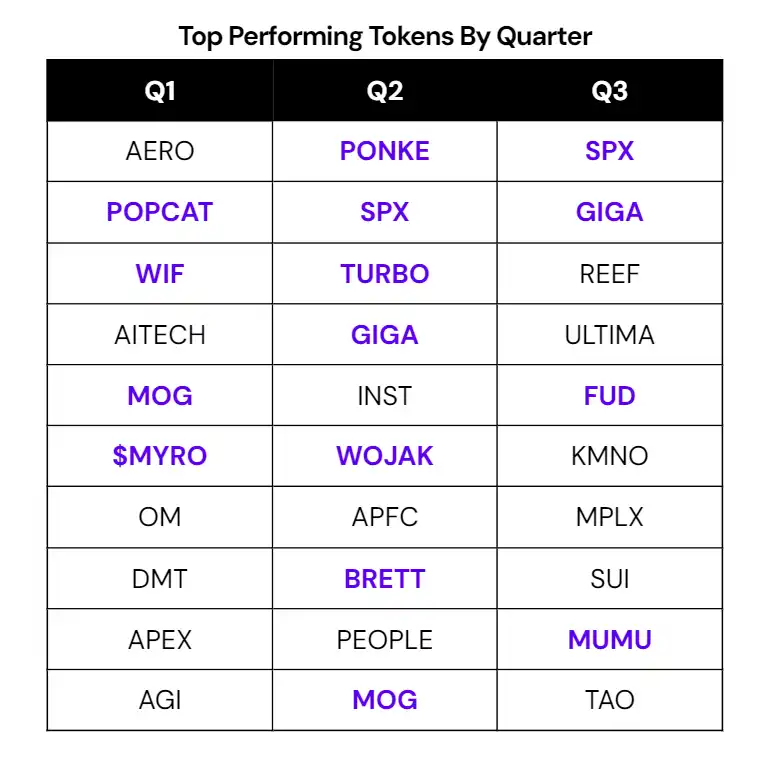 Top Performing Tokens By Quarter

| Q1 | Q2 | Q3 |
|---|---|---|
| AERO | PONKE | SPX |
| POPCAT | SPX | GIGA |
| WIF | TURBO | REEF |
| AITECH | GIGA | ULTIMA |
| MOG | INST | FUD |
| $MYRO | WOJAK | KMNO |
| OM | APFC | MPLX |
| DMT | BRETT | SUI |
| APEX | PEOPLE | MUMU |
| AGI | MOG | TAO |